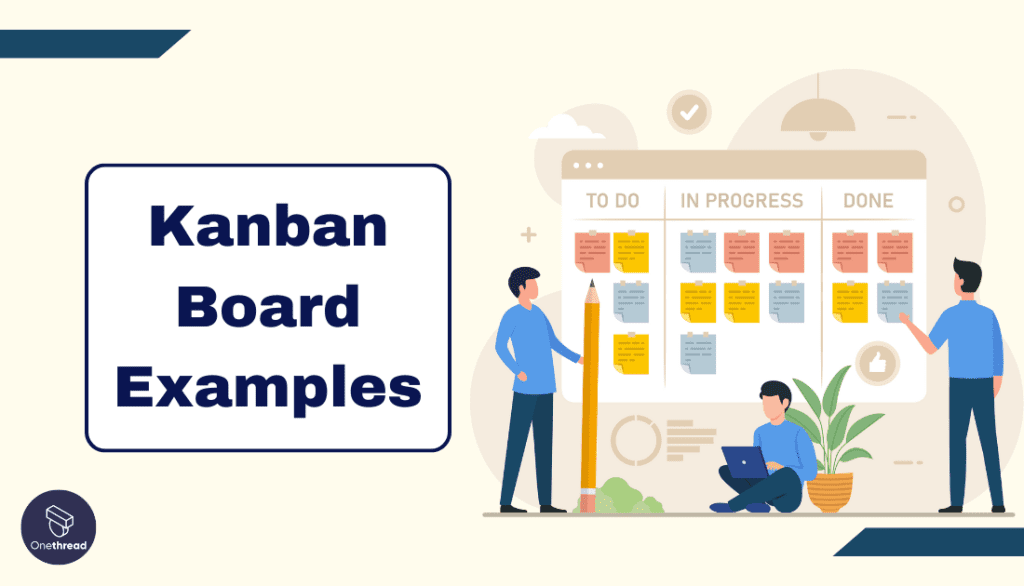 Kanban Board Examples

TO DO
IN PROGRESS
DONE

Onethread